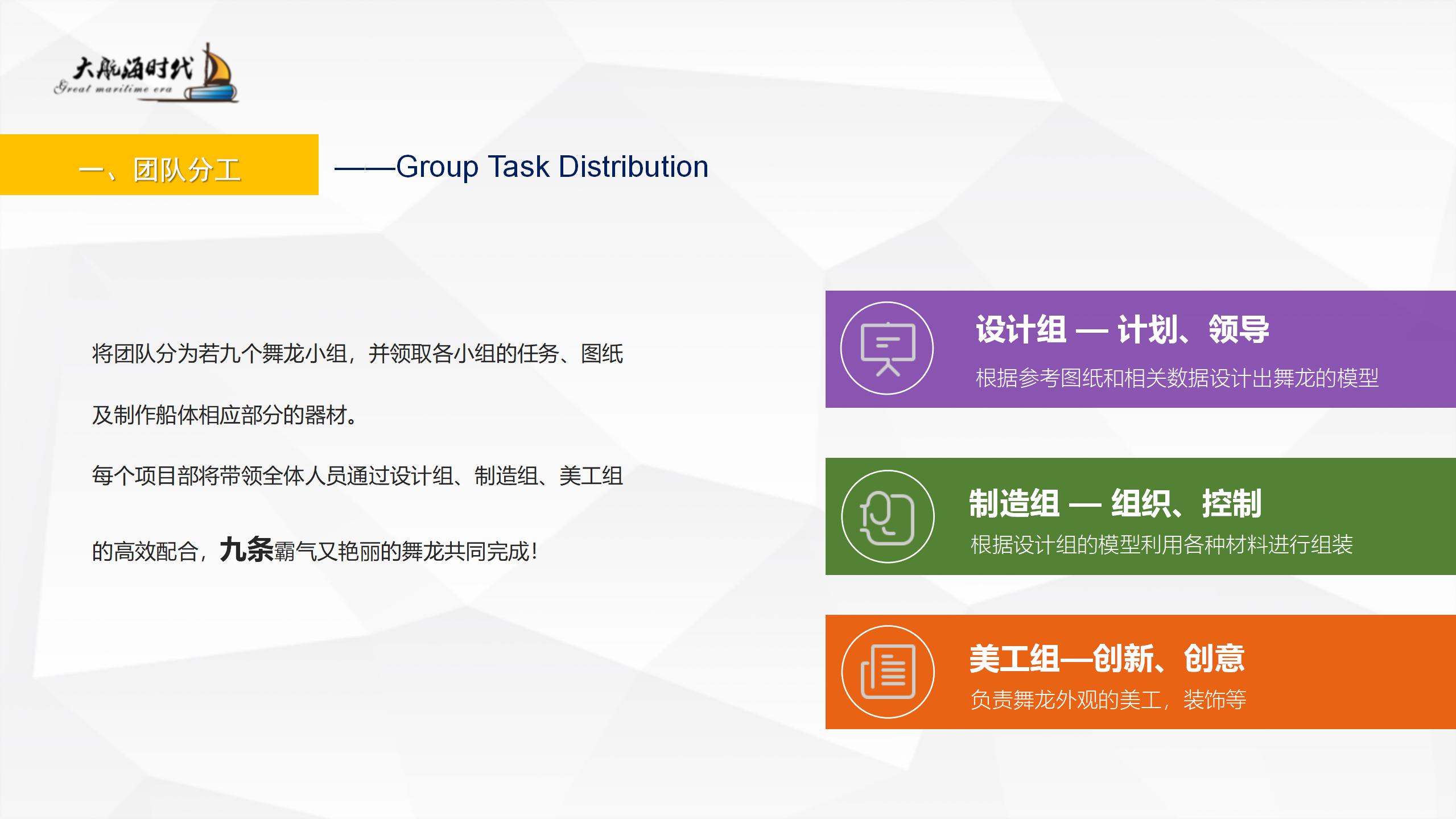 大航海时代
Great maritime era

一、团队分工

——Group Task Distribution

将团队分为若九个舞龙小组，并领取各小组的任务、图纸及制作船体相应部分的器材。

每个项目部将带领全体人员通过设计组、制造组、美工组的高效配合，九条霸气又艳丽的舞龙共同完成!

设计组 — 计划、领导
根据参考图纸和相关数据设计出舞龙的模型

制造组 — 组织、控制
根据设计组的模型利用各种材料进行组装

美工组—创新、创意
负责舞龙外观的美工，装饰等